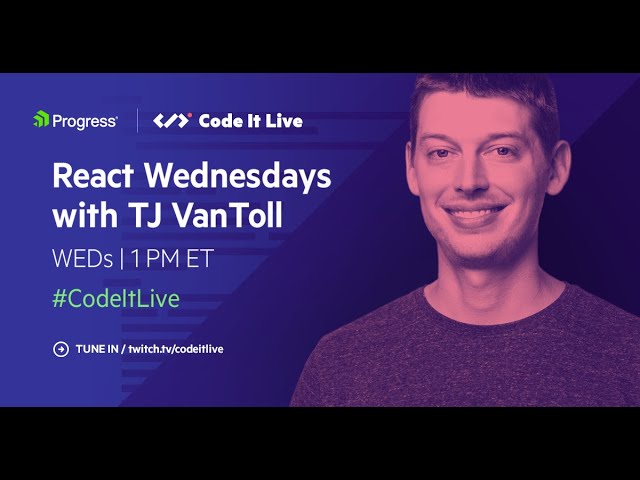 Progress | Code It Live

React Wednesdays with TJ VanToll

WEDs | 1 PM ET

#CodeItLive

TUNE IN / twitch.tv/codeitlive